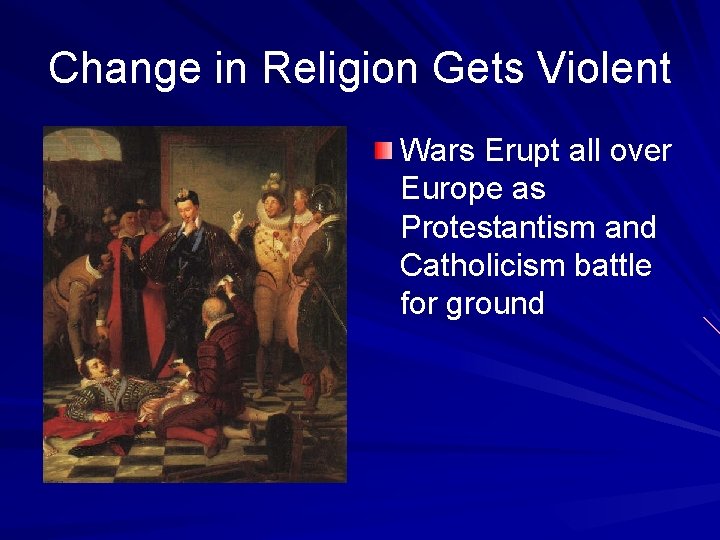 Change in Religion Gets Violent

Wars Erupt all over Europe as Protestantism and Catholicism battle for ground